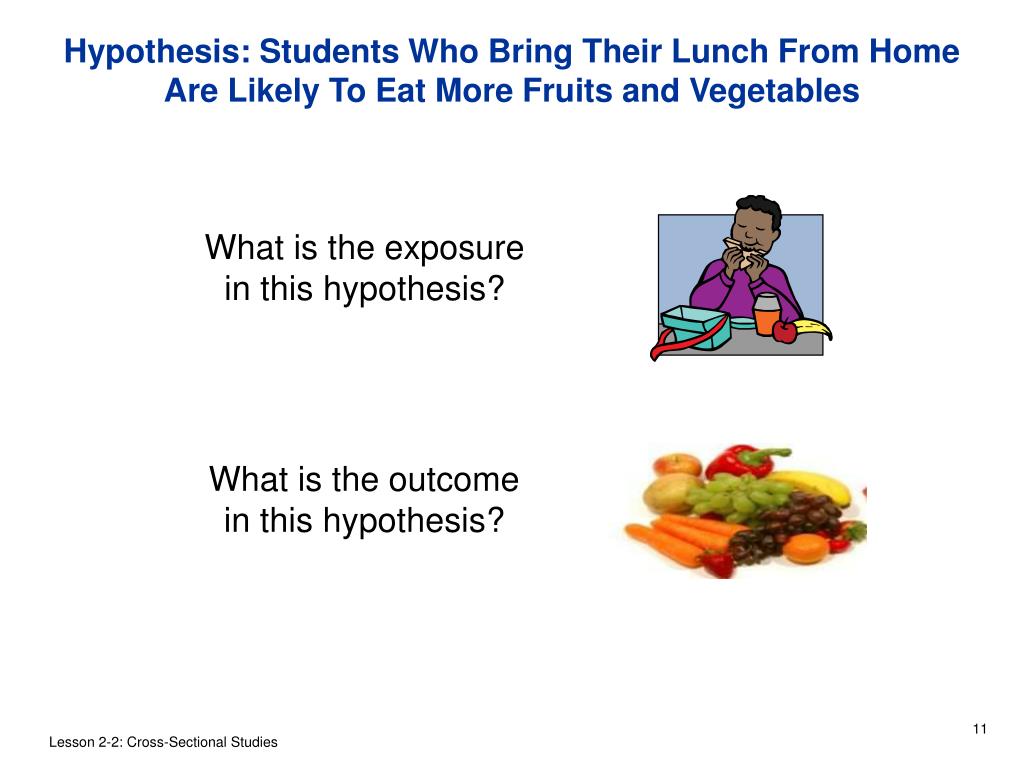 Hypothesis: Students Who Bring Their Lunch From Home Are Likely To Eat More Fruits and Vegetables

What is the exposure in this hypothesis?

What is the outcome in this hypothesis?

11

Lesson 2-2: Cross-Sectional Studies